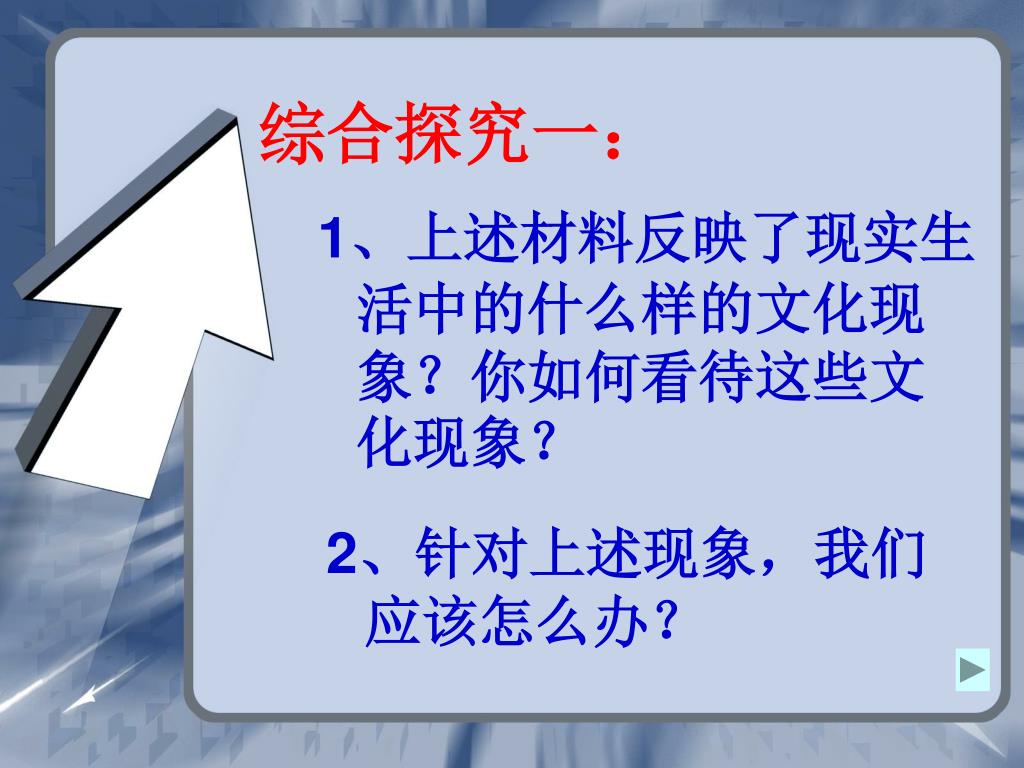 综合探究一：

1、上述材料反映了现实生活中的什么样的文化现象？你如何看待这些文化现象？

2、针对上述现象，我们应该怎么办？